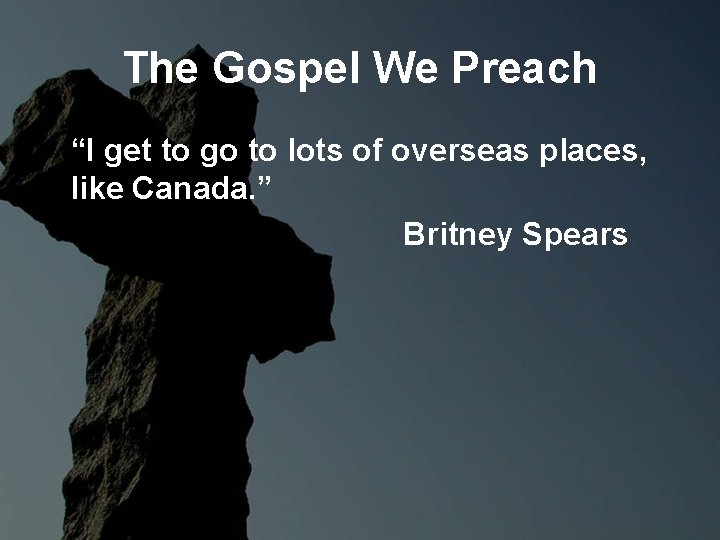 The Gospel We Preach

“I get to go to lots of overseas places, like Canada.”

Britney Spears